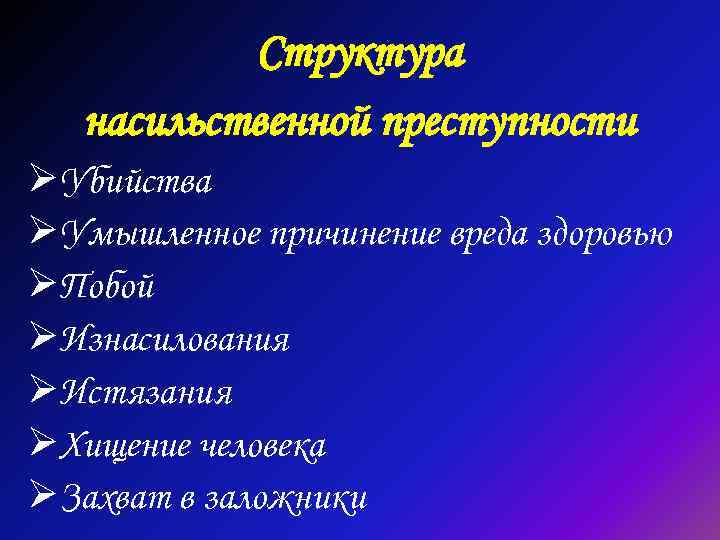 Структура насильственной преступности

➢Убийства
➢Умышленное причинение вреда здоровью
➢Побой
➢Изнасилования
➢Истязания
➢Хищение человека
➢Захват в заложники